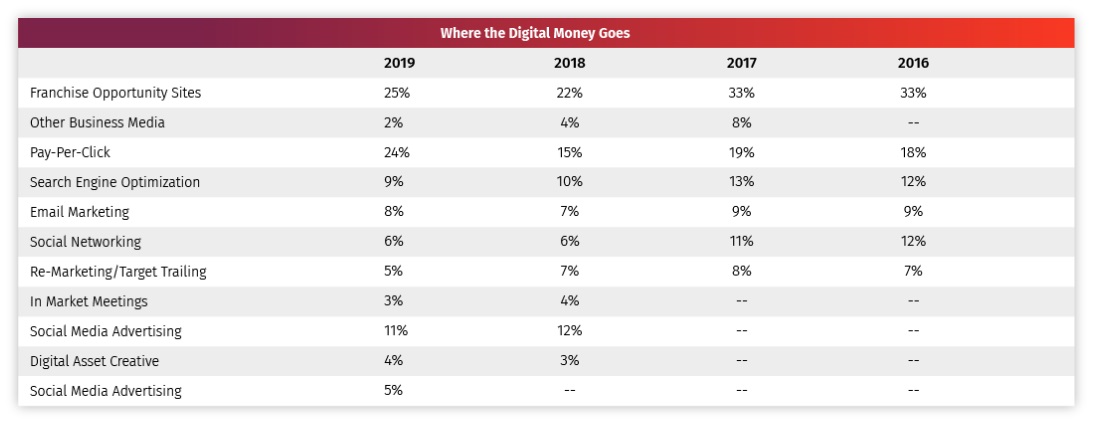 Where the Digital Money Goes

| | 2019 | 2018 | 2017 | 2016 |
|---|---|---|---|---|
| Franchise Opportunity Sites | 25% | 22% | 33% | 33% |
| Other Business Media | 2% | 4% | 8% | -- |
| Pay-Per-Click | 24% | 15% | 19% | 18% |
| Search Engine Optimization | 9% | 10% | 13% | 12% |
| Email Marketing | 8% | 7% | 9% | 9% |
| Social Networking | 6% | 6% | 11% | 12% |
| Re-Marketing/Target Trailing | 5% | 7% | 8% | 7% |
| In Market Meetings | 3% | 4% | -- | -- |
| Social Media Advertising | 11% | 12% | -- | -- |
| Digital Asset Creative | 4% | 3% | -- | -- |
| Social Media Advertising | 5% | -- | -- | -- |